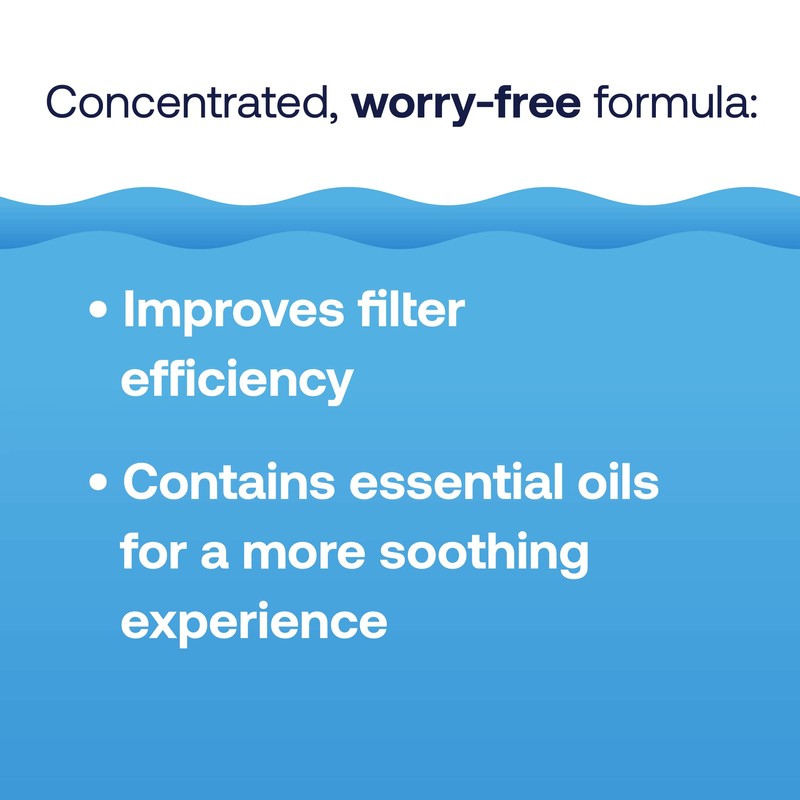 Concentrated, worry-free formula:

• Improves filter efficiency

• Contains essential oils for a more soothing experience